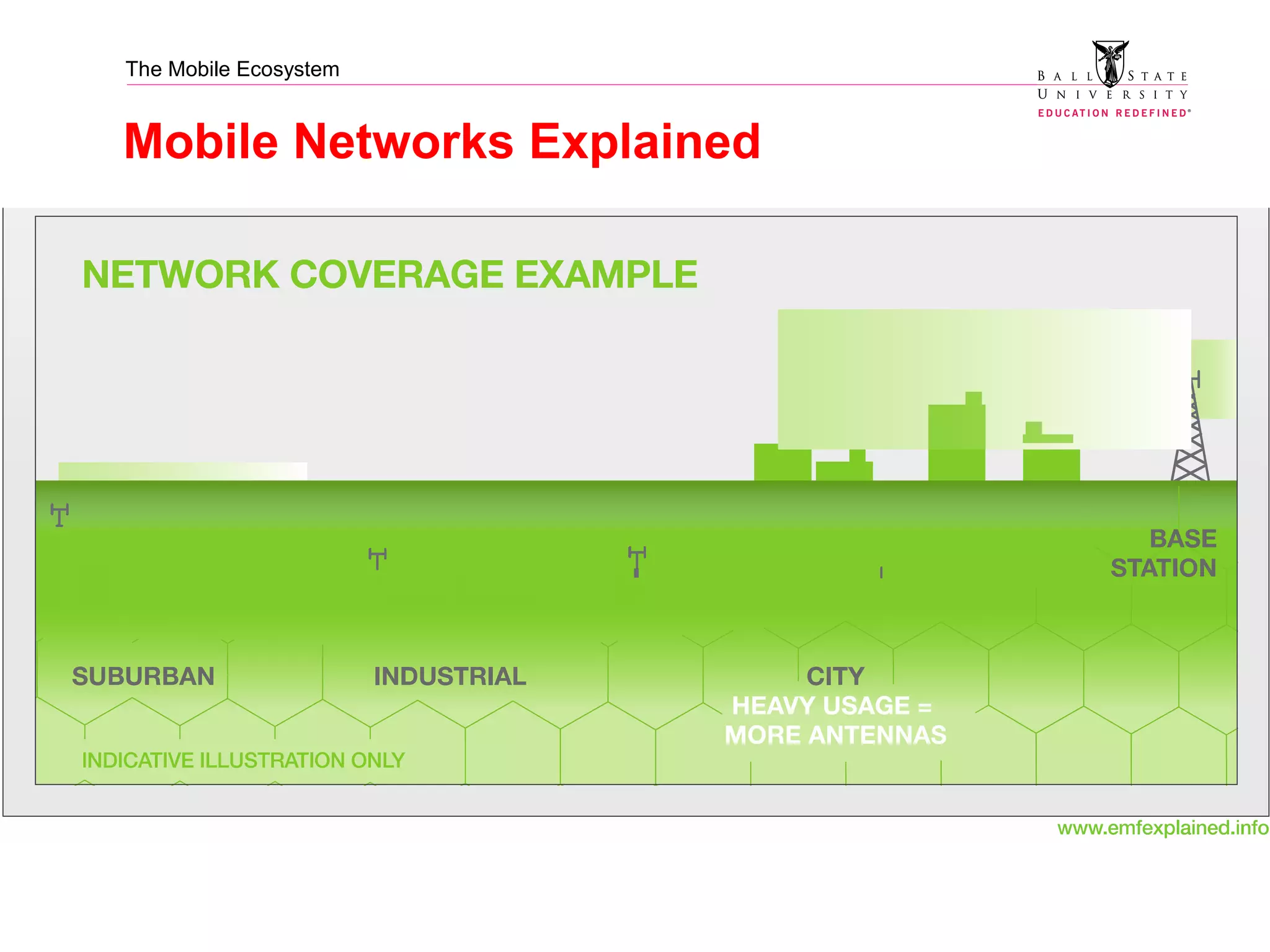 The Mobile Ecosystem

BALL STATE UNIVERSITY
EDUCATION REDEFINED®

Mobile Networks Explained

NETWORK COVERAGE EXAMPLE

BASE STATION

SUBURBAN

INDUSTRIAL

CITY
HEAVY USAGE = MORE ANTENNAS

INDICATIVE ILLUSTRATION ONLY

www.emfexplained.info